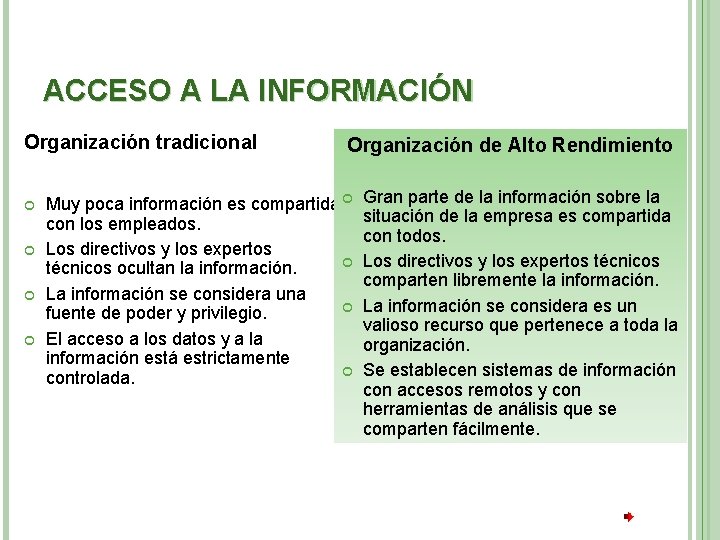 ACCESO A LA INFORMACIÓN

Organización tradicional

- Muy poca información es compartida con los empleados.
- Los directivos y los expertos técnicos ocultan la información.
- La información se considera una fuente de poder y privilegio.
- El acceso a los datos y a la información está estrictamente controlada.

Organización de Alto Rendimiento

- Gran parte de la información sobre la situación de la empresa es compartida con todos.
- Los directivos y los expertos técnicos comparten libremente la información.
- La información se considera es un valioso recurso que pertenece a toda la organización.
- Se establecen sistemas de información con accesos remotos y con herramientas de análisis que se comparten fácilmente.